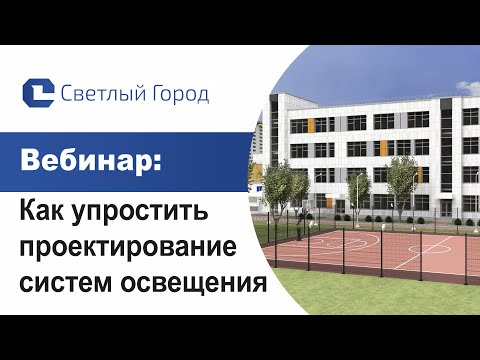 Светлый Город

Вебинар:

Как упростить проектирование систем освещения